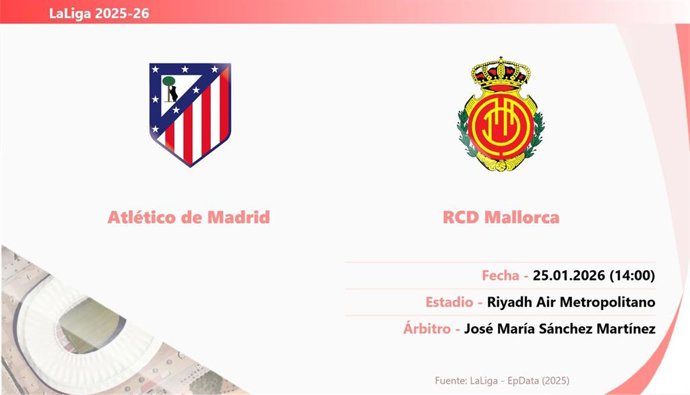 LaLiga 2025-26

Atlético de Madrid

RCD Mallorca

Fecha - 25.01.2026 (14:00)

Estadio - Riyadh Air Metropolitano

Árbitro - José María Sánchez Martínez

Fuente: LaLiga - EpData (2025)